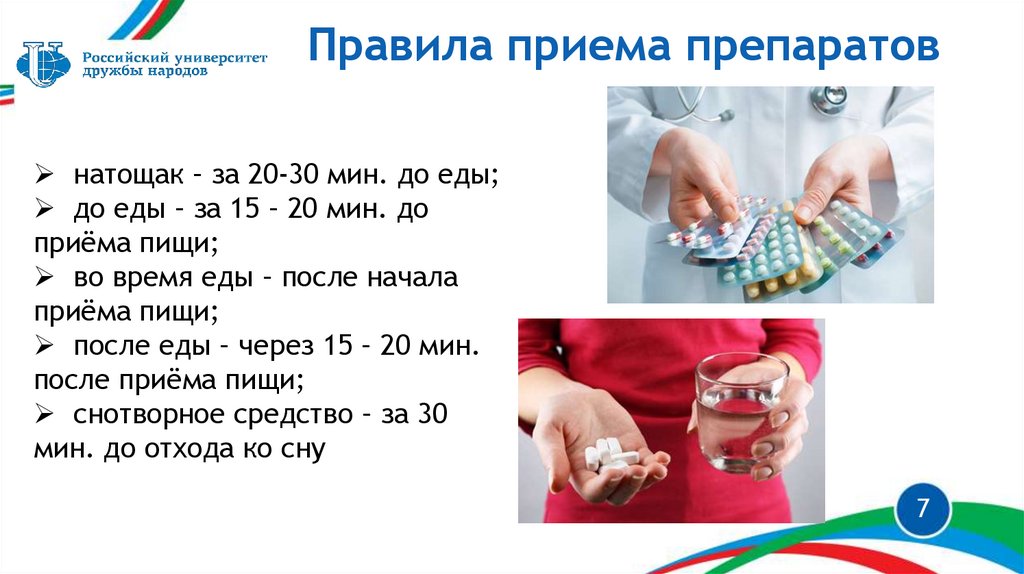 Российский университет дружбы народов

Правила приема препаратов

➢ натощак – за 20-30 мин. до еды;
➢ до еды – за 15 – 20 мин. до приёма пищи;
➢ во время еды – после начала приёма пищи;
➢ после еды – через 15 – 20 мин. после приёма пищи;
➢ снотворное средство – за 30 мин. до отхода ко сну

7